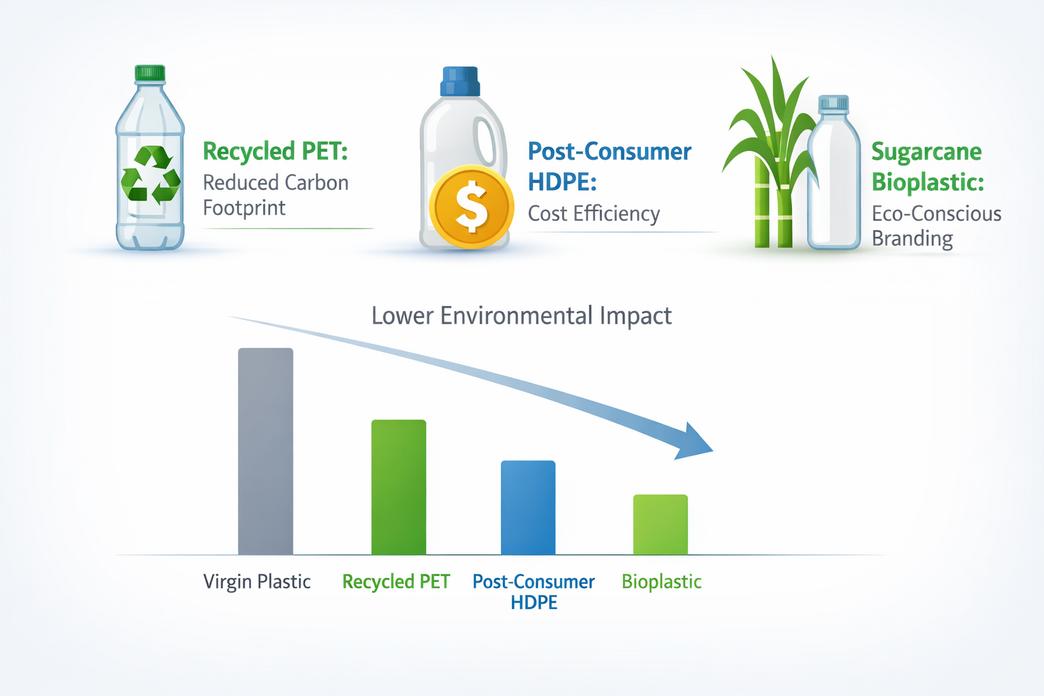 Recycled PET:
Reduced Carbon Footprint

$

Post-Consumer HDPE:
Cost Efficiency

Sugarcane Bioplastic:
Eco-Conscious Branding

Lower Environmental Impact

Virgin Plastic
Recycled PET
Post-Consumer HDPE
Bioplastic